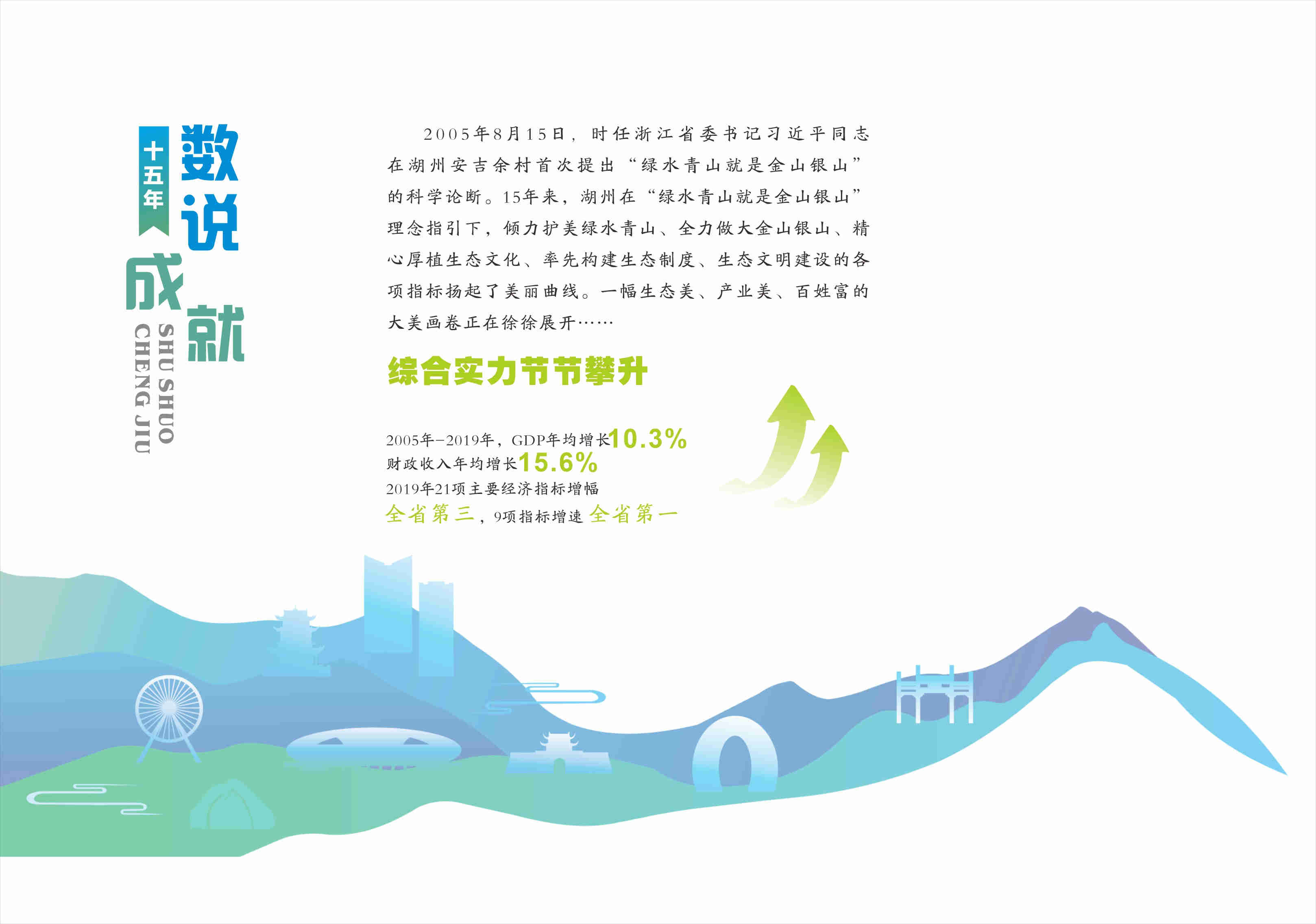 十五年

数说成就

SHU SHUO CHENG JIU

2005年8月15日，时任浙江省委书记习近平同志在湖州安吉余村首次提出“绿水青山就是金山银山”的科学论断。15年来，湖州在“绿水青山就是金山银山”理念指引下，倾力护美绿水青山、全力做大金山银山、精心厚植生态文化、率先构建生态制度、生态文明建设的各项指标扬起了美丽曲线。一幅生态美、产业美、百姓富的大美画卷正在徐徐展开……

综合实力节节攀升

2005年-2019年，GDP年均增长10.3%
财政收入年均增长15.6%
2019年21项主要经济指标增幅
全省第三，9项指标增速 全省第一